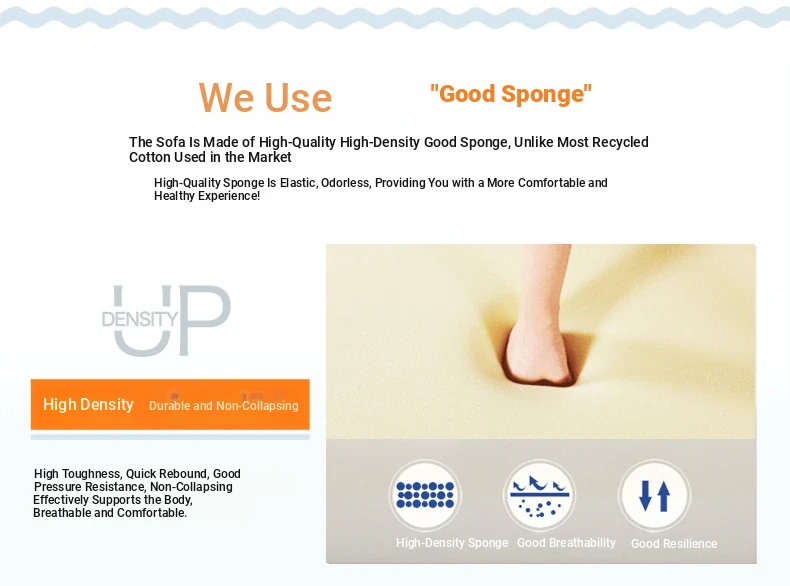 We Use "Good Sponge"

The Sofa Is Made of High-Quality High-Density Good Sponge, Unlike Most Recycled Cotton Used in the Market

High-Quality Sponge Is Elastic, Odorless, Providing You with a More Comfortable and Healthy Experience!

DENSITY UP

High Density Durable and Non-Collapsing

High Toughness, Quick Rebound, Good Pressure Resistance, Non-Collapsing Effectively Supports the Body, Breathable and Comfortable.

High-Density Sponge Good Breathability Good Resilience